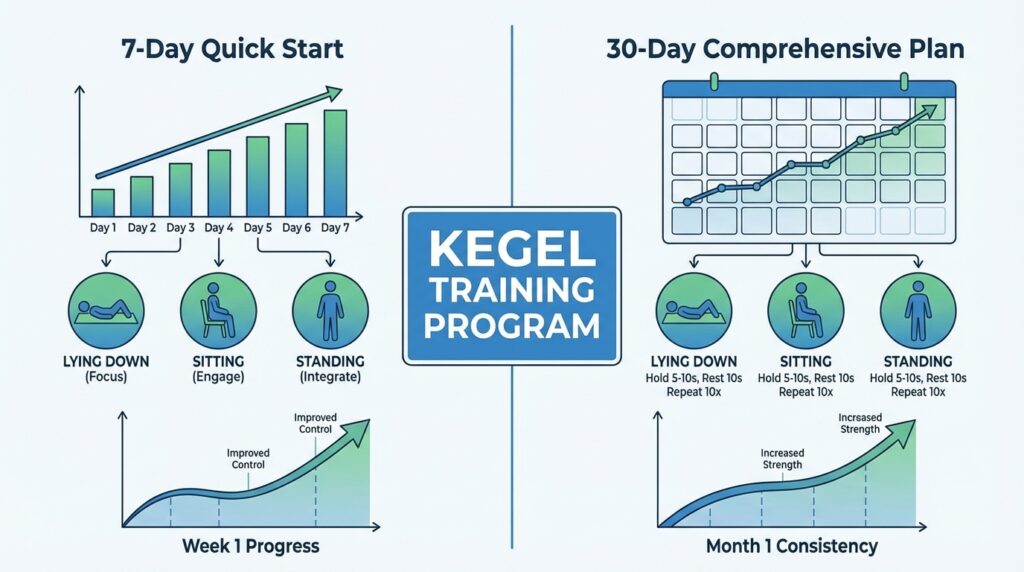 7-Day Quick Start

Day 1 Day 2 Day 3 Day 4 Day 5 Day 6 Day 7

LYING DOWN (Focus)

SITTING (Engage)

STANDING (Integrate)

Improved Control

Improved Control

Week 1 Progress

KEGEL TRAINING PROGRAM

30-Day Comprehensive Plan

LYING DOWN Hold 5-10s, Rest 10s Repeat 10x

SITTING Hold 5-10s, Rest 10s Repeat 10x

STANDING Hold 5-10s, Rest 10s Repeat 10x

Increased Strength

Increased Strength

Month 1 Consistency